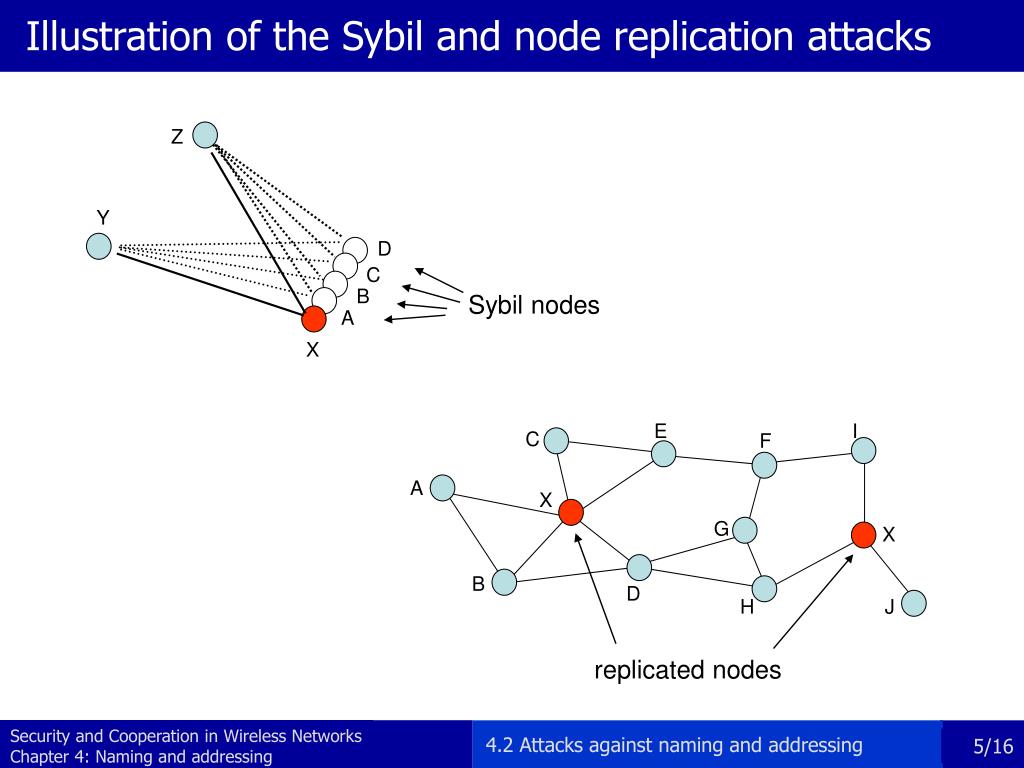 Illustration of the Sybil and node replication attacks

Z

Y

D

C

B

A

X

Sybil nodes

C

E

F

I

A

X

G

X

B

D

H

J

replicated nodes

Security and Cooperation in Wireless Networks
Chapter 4: Naming and addressing

4.2 Attacks against naming and addressing

5/16